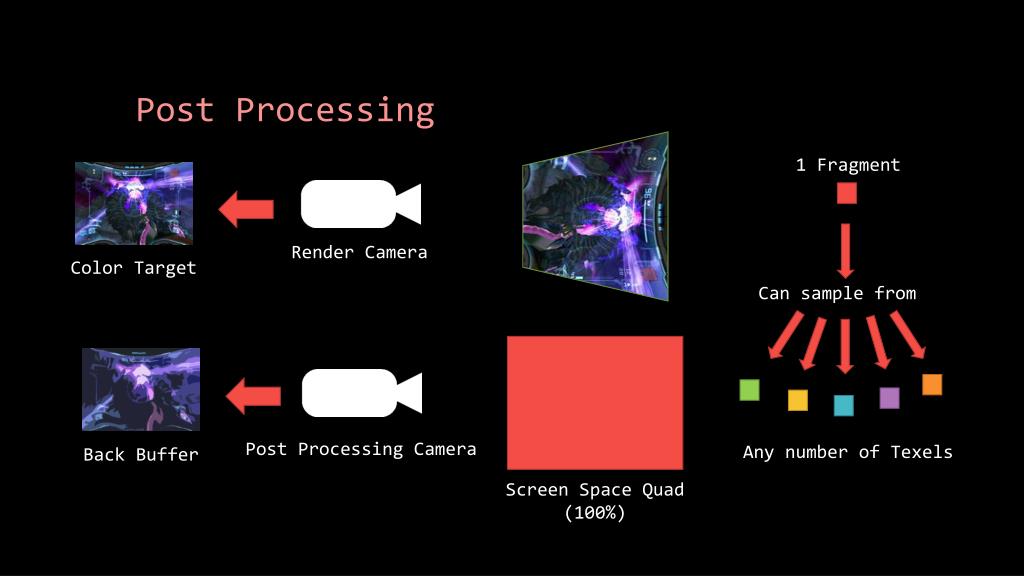 Post Processing

Color Target

Render Camera

1 Fragment

Can sample from

Back Buffer

Post Processing Camera

Screen Space Quad (100%)

Any number of Texels